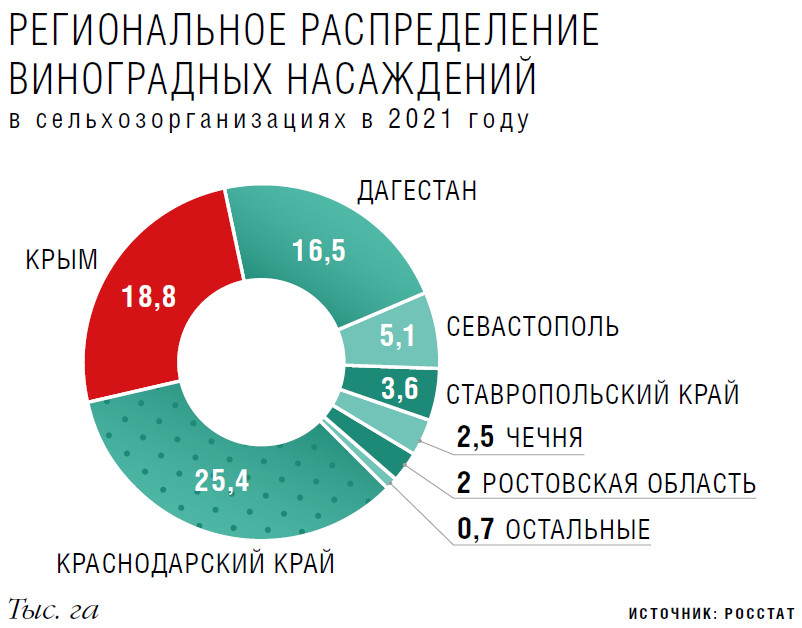 РЕГИОНАЛЬНОЕ РАСПРЕДЕЛЕНИЕ ВИНОГРАДНЫХ НАСАЖДЕНИЙ
в сельхозорганизациях в 2021 году

ДАГЕСТАН
16,5
КРЫМ
18,8
5,1 СЕВАСТОПОЛЬ
3,6 СТАВРОПОЛЬСКИЙ КРАЙ
2,5 ЧЕЧНЯ
2 РОСТОВСКАЯ ОБЛАСТЬ
0,7 ОСТАЛЬНЫЕ
25,4
КРАСНОДАРСКИЙ КРАЙ

Тыс. га
ИСТОЧНИК: РОССТАТ